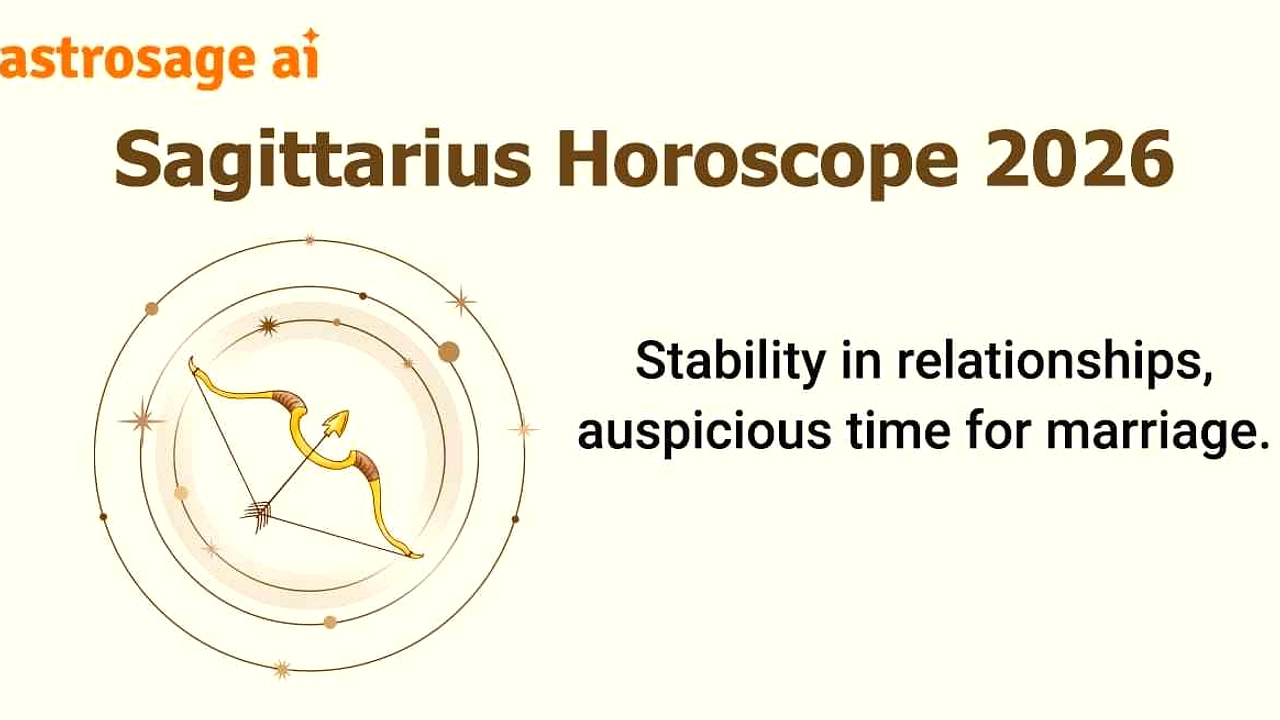 astrosage ai

Sagittarius Horoscope 2026

Stability in relationships, auspicious time for marriage.